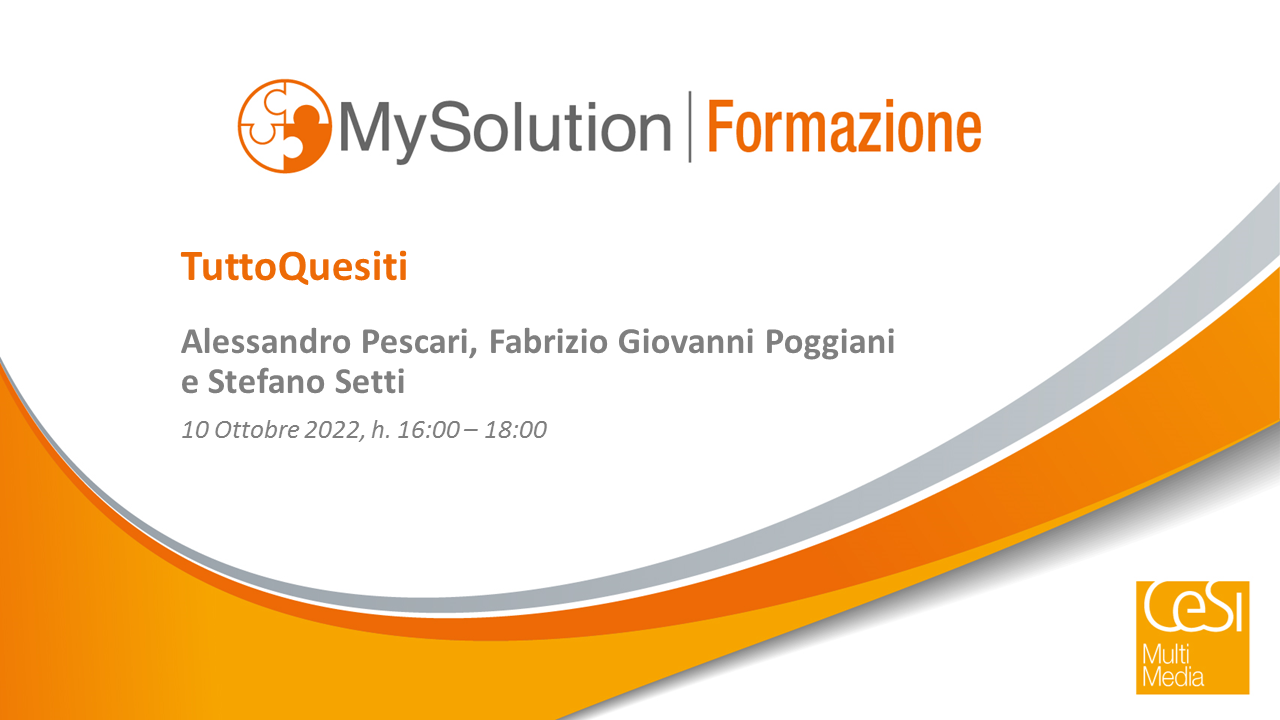 MySolution | Formazione

TuttoQuesiti

Alessandro Pescari, Fabrizio Giovanni Poggiani e Stefano Setti

10 Ottobre 2022, h. 16:00 – 18:00

CeSI
Multi
Media